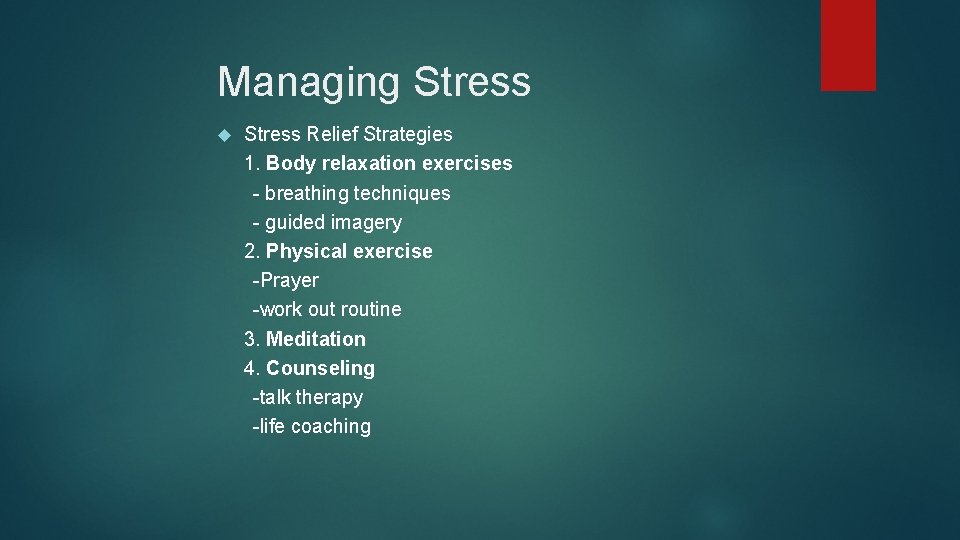 Managing Stress

Stress Relief Strategies
1. Body relaxation exercises
- breathing techniques
- guided imagery
2. Physical exercise
-Prayer
-work out routine
3. Meditation
4. Counseling
-talk therapy
-life coaching